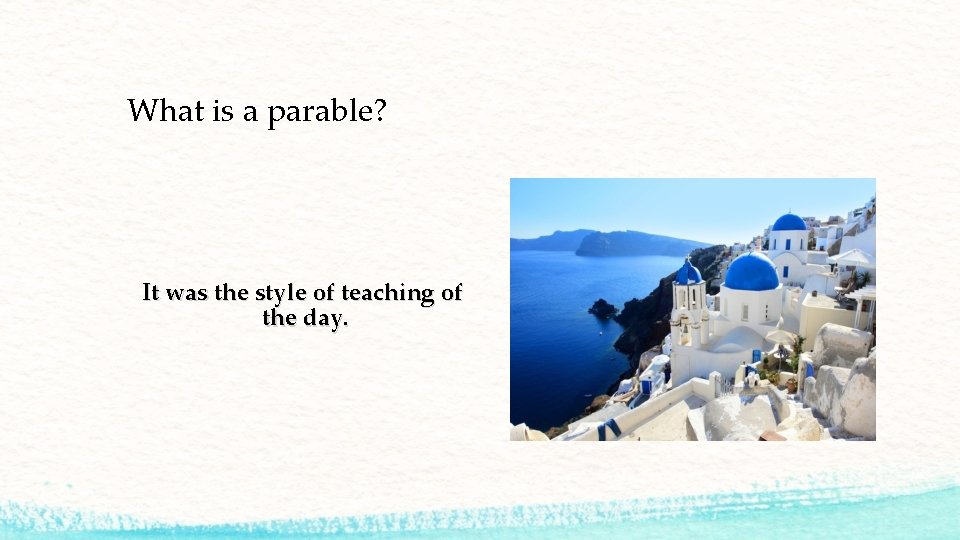 What is a parable?

It was the style of teaching of the day.